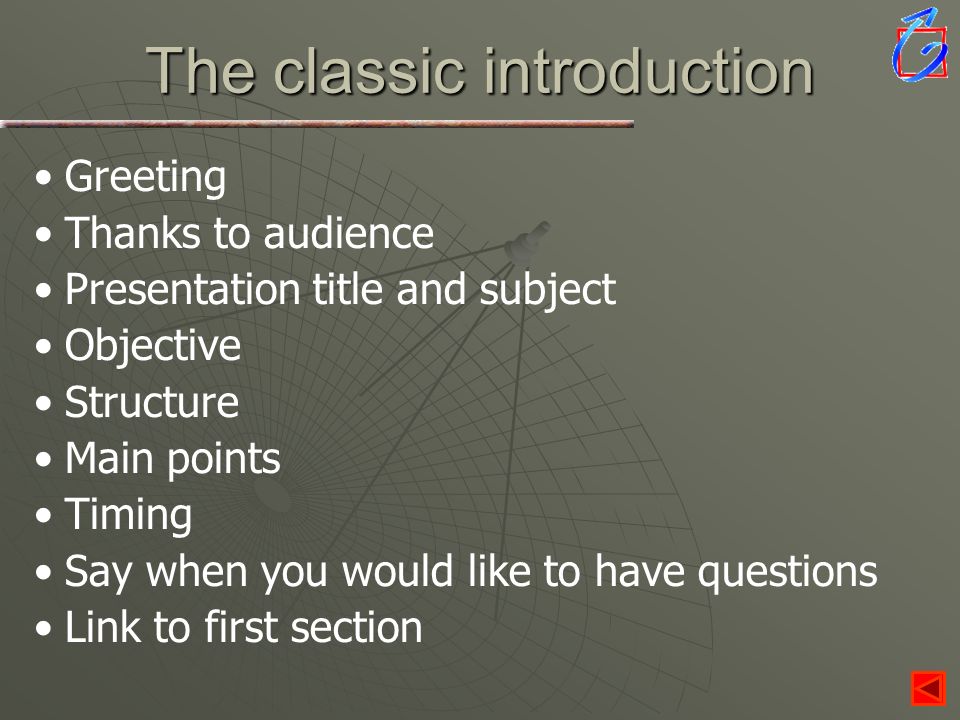 The classic introduction

• Greeting
• Thanks to audience
• Presentation title and subject
• Objective
• Structure
• Main points
• Timing
• Say when you would like to have questions
• Link to first section